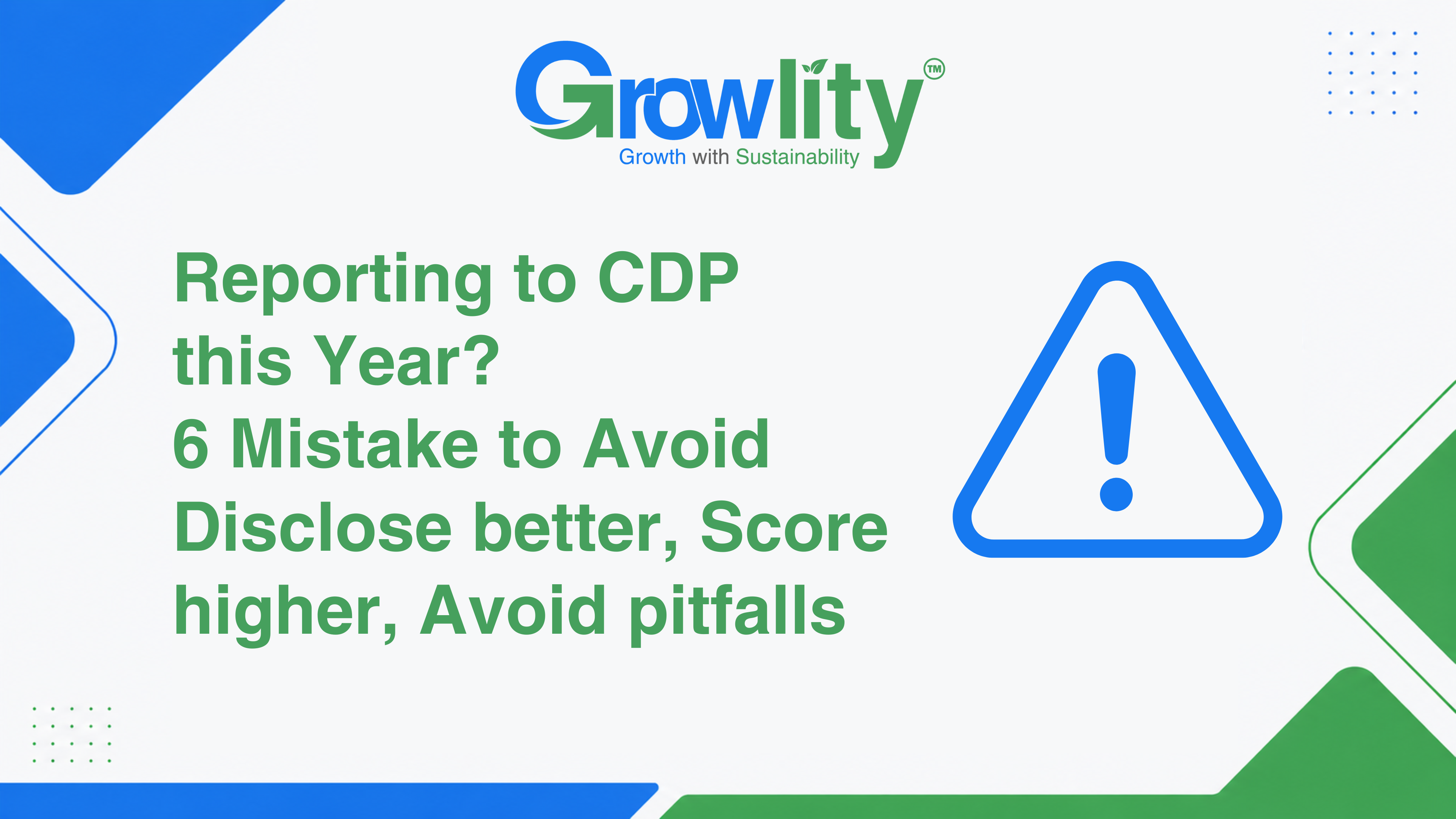 Growlity™
Growth with Sustainability

Reporting to CDP this Year?
6 Mistake to Avoid
Disclose better, Score higher, Avoid pitfalls